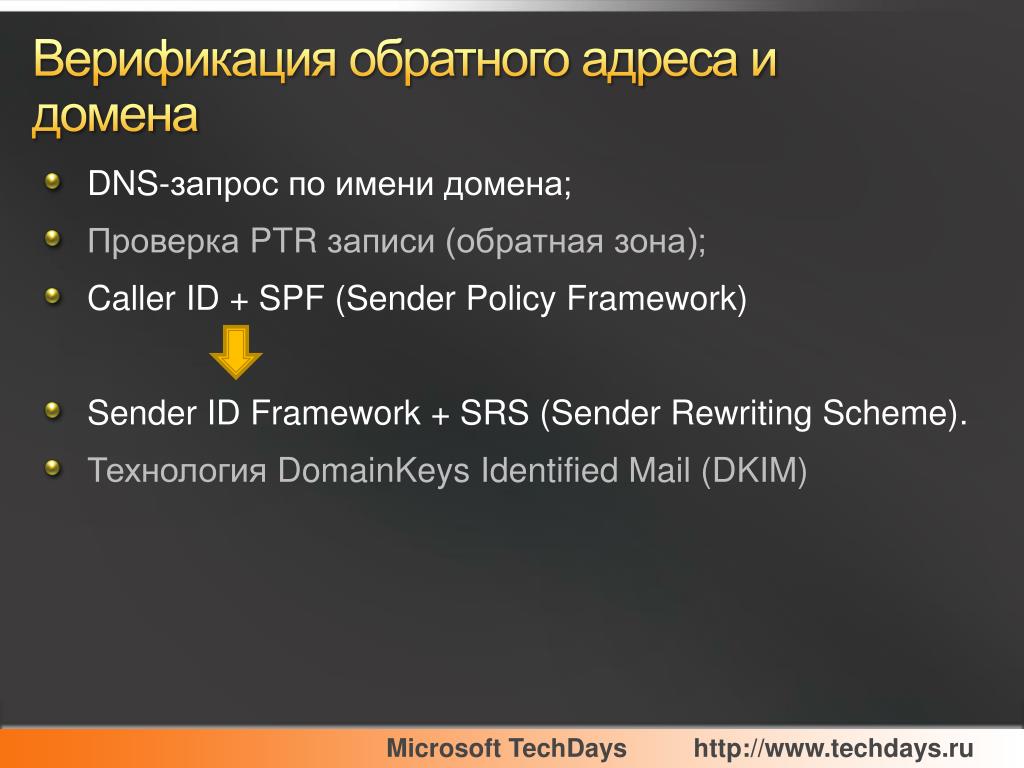 Верификация обратного адреса и домена

DNS-запрос по имени домена;

Проверка PTR записи (обратная зона);

Caller ID + SPF (Sender Policy Framework)

Sender ID Framework + SRS (Sender Rewriting Scheme).

Технология DomainKeys Identified Mail (DKIM)

Microsoft TechDays http://www.techdays.ru